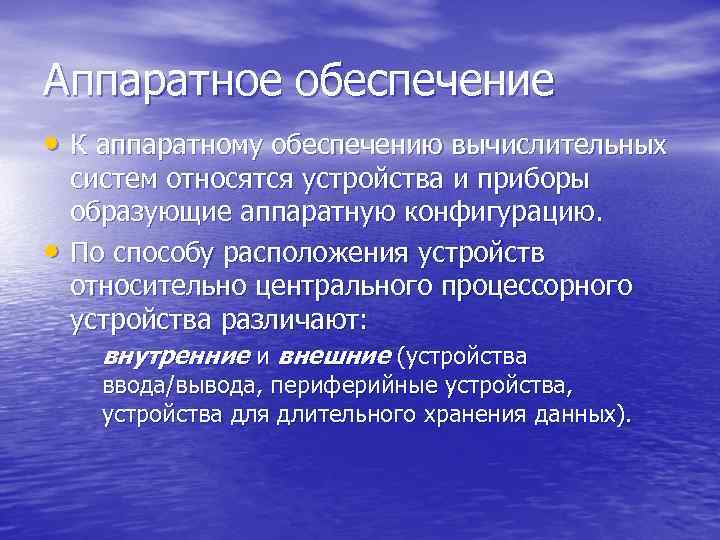 Аппаратное обеспечение

• К аппаратному обеспечению вычислительных систем относятся устройства и приборы образующие аппаратную конфигурацию.

• По способу расположения устройств относительно центрального процессорного устройства различают:

внутренние и внешние (устройства ввода/вывода, периферийные устройства, устройства для длительного хранения данных).